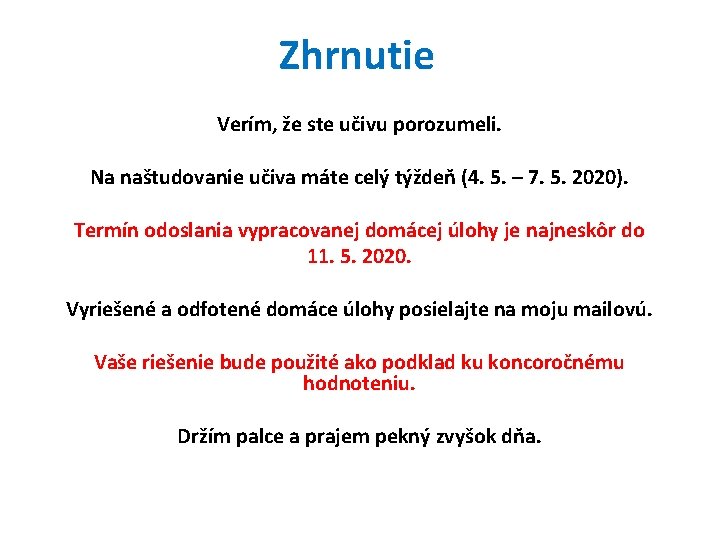 Zhrnutie

Verím, že ste učivu porozumeli.

Na naštudovanie učiva máte celý týždeň (4. 5. – 7. 5. 2020).

Termín odoslania vypracovanej domácej úlohy je najneskôr do 11. 5. 2020.

Vyriešené a odfotené domáce úlohy posielajte na moju mailovú.

Vaše riešenie bude použité ako podklad ku koncoročnému hodnoteniu.

Držím palce a prajem pekný zvyšok dňa.